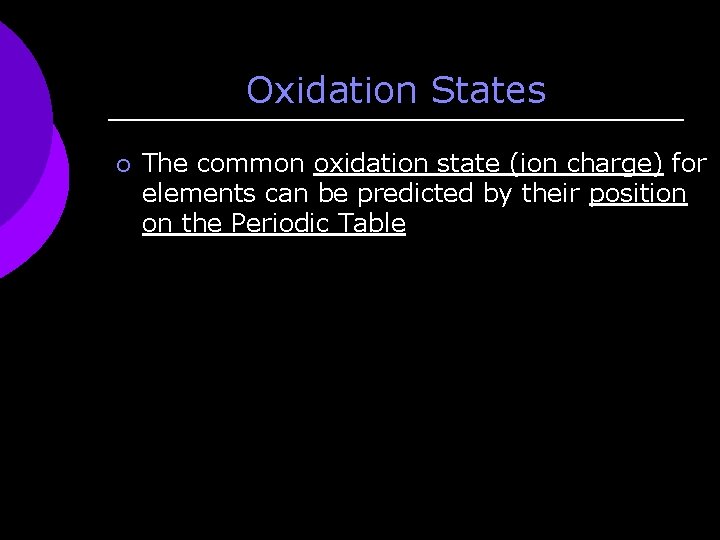 Oxidation States

The common oxidation state (ion charge) for elements can be predicted by their position on the Periodic Table